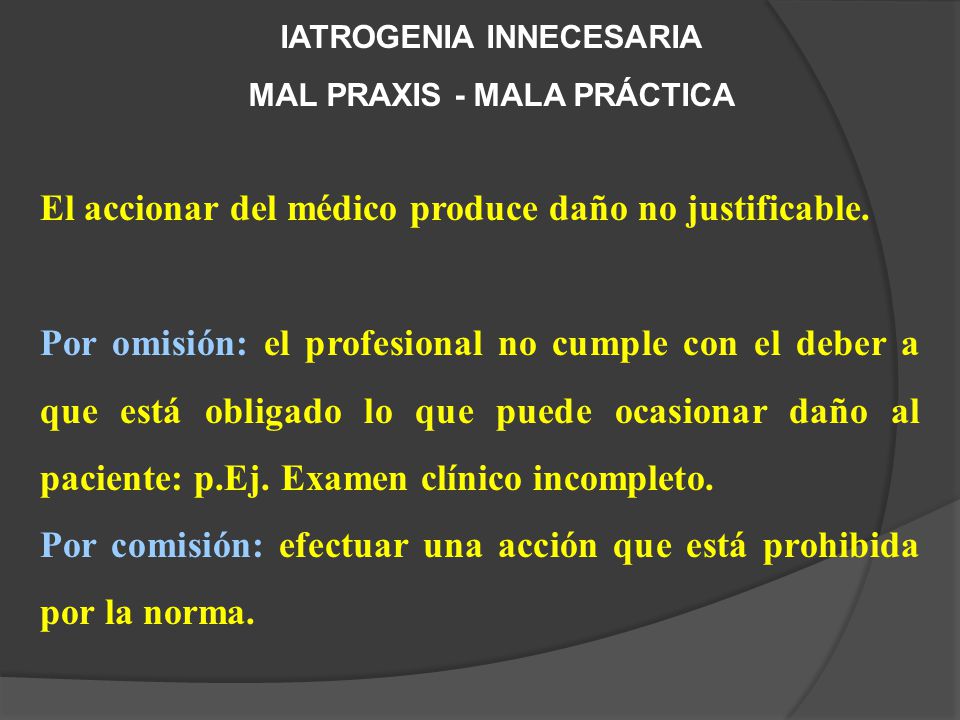 IATROGENIA INNECESARIA
MAL PRAXIS - MALA PRÁCTICA

El accionar del médico produce daño no justificable.

Por omisión: el profesional no cumple con el deber a que está obligado lo que puede ocasionar daño al paciente: p.Ej. Examen clínico incompleto.
Por comisión: efectuar una acción que está prohibida por la norma.